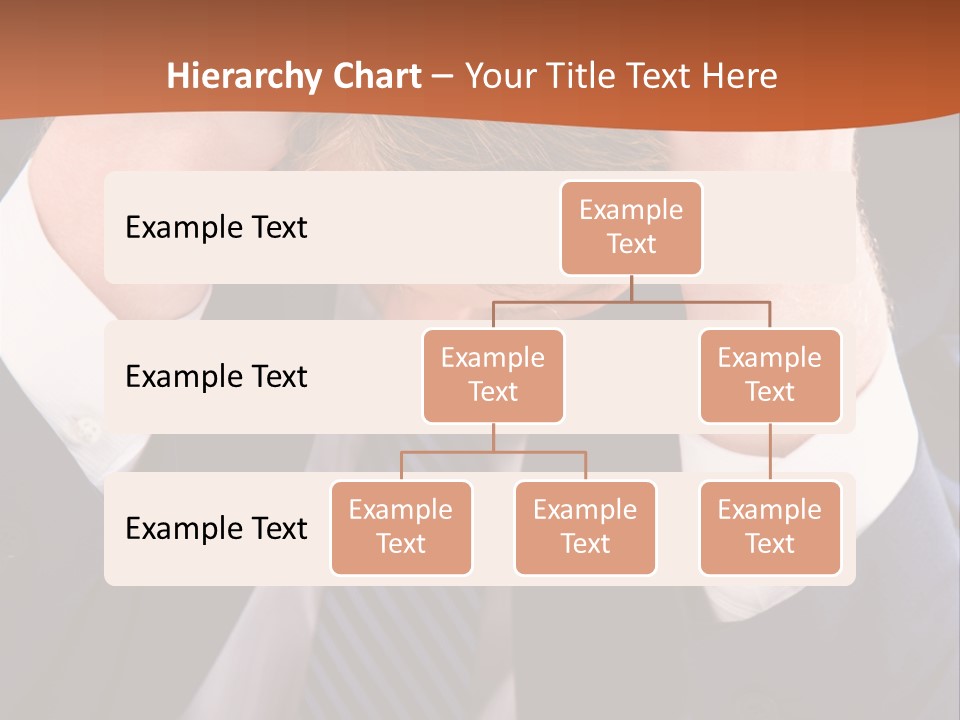 Hierarchy Chart – Your Title Text Here

Example Text

Example Text

Example Text

Example Text

Example Text

Example Text

Example Text

Example Text

Example Text